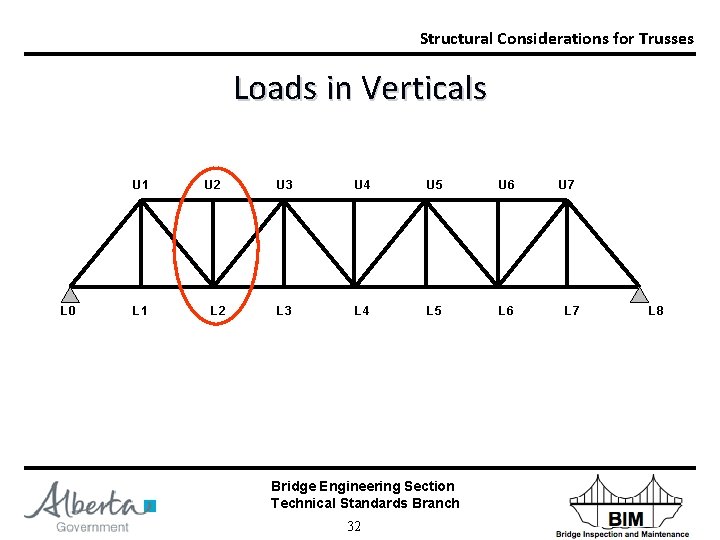 Structural Considerations for Trusses

Loads in Verticals

U1 U2 U3 U4 U5 U6 U7

L0 L1 L2 L3 L4 L5 L6 L7 L8

Alberta Government

Bridge Engineering Section
Technical Standards Branch

32

BIM
Bridge Inspection and Maintenance